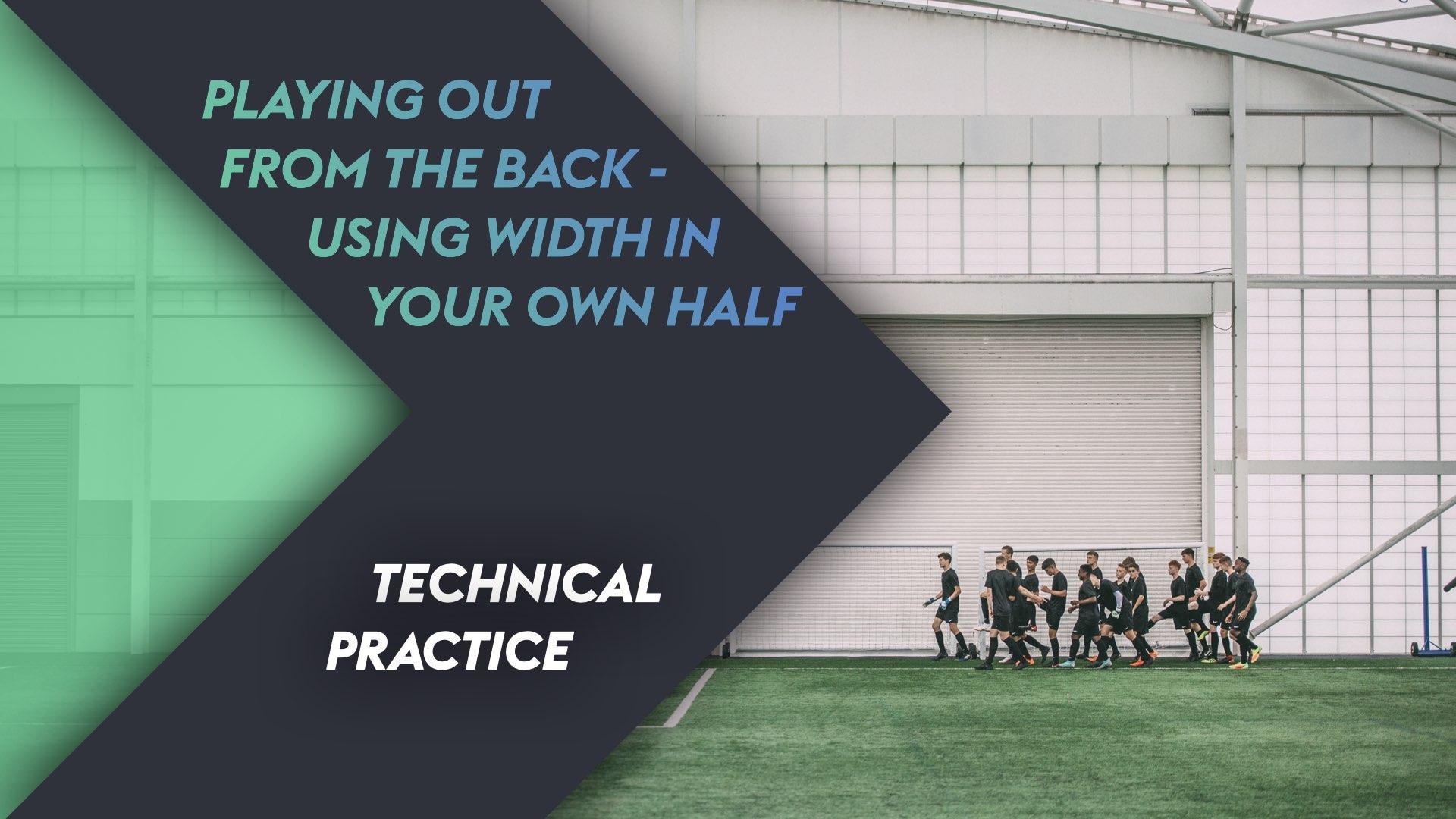 PLAYING OUT FROM THE BACK - USING WIDTH IN YOUR OWN HALF

TECHNICAL PRACTICE